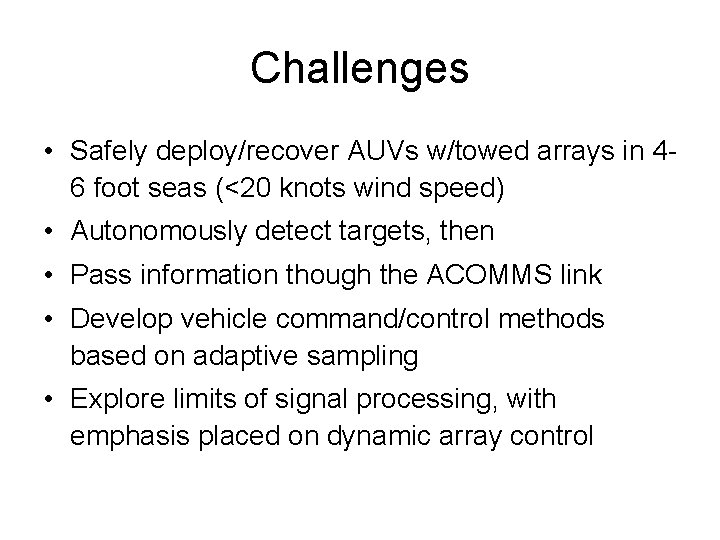 Challenges

• Safely deploy/recover AUVs w/towed arrays in 4-6 foot seas (<20 knots wind speed)
• Autonomously detect targets, then
• Pass information though the ACOMMS link
• Develop vehicle command/control methods based on adaptive sampling
• Explore limits of signal processing, with emphasis placed on dynamic array control